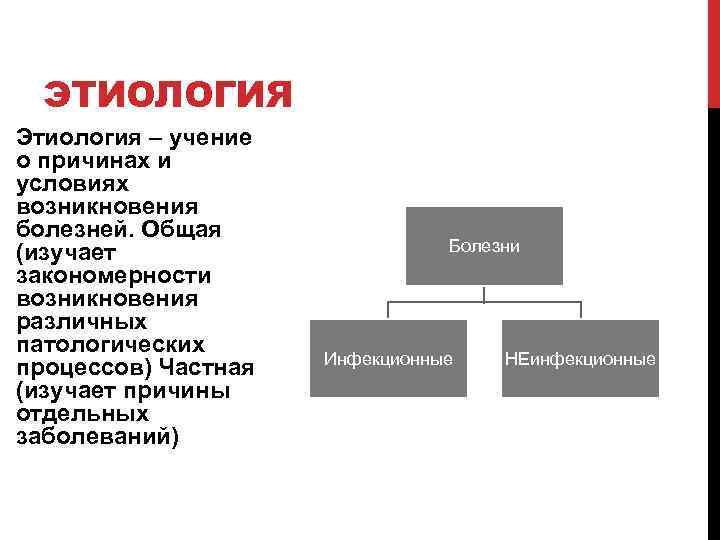 ЭТИОЛОГИЯ

Этиология – учение о причинах и условиях возникновения болезней. Общая (изучает закономерности возникновения различных патологических процессов) Частная (изучает причины отдельных заболеваний)

Болезни

Инфекционные

НЕинфекционные